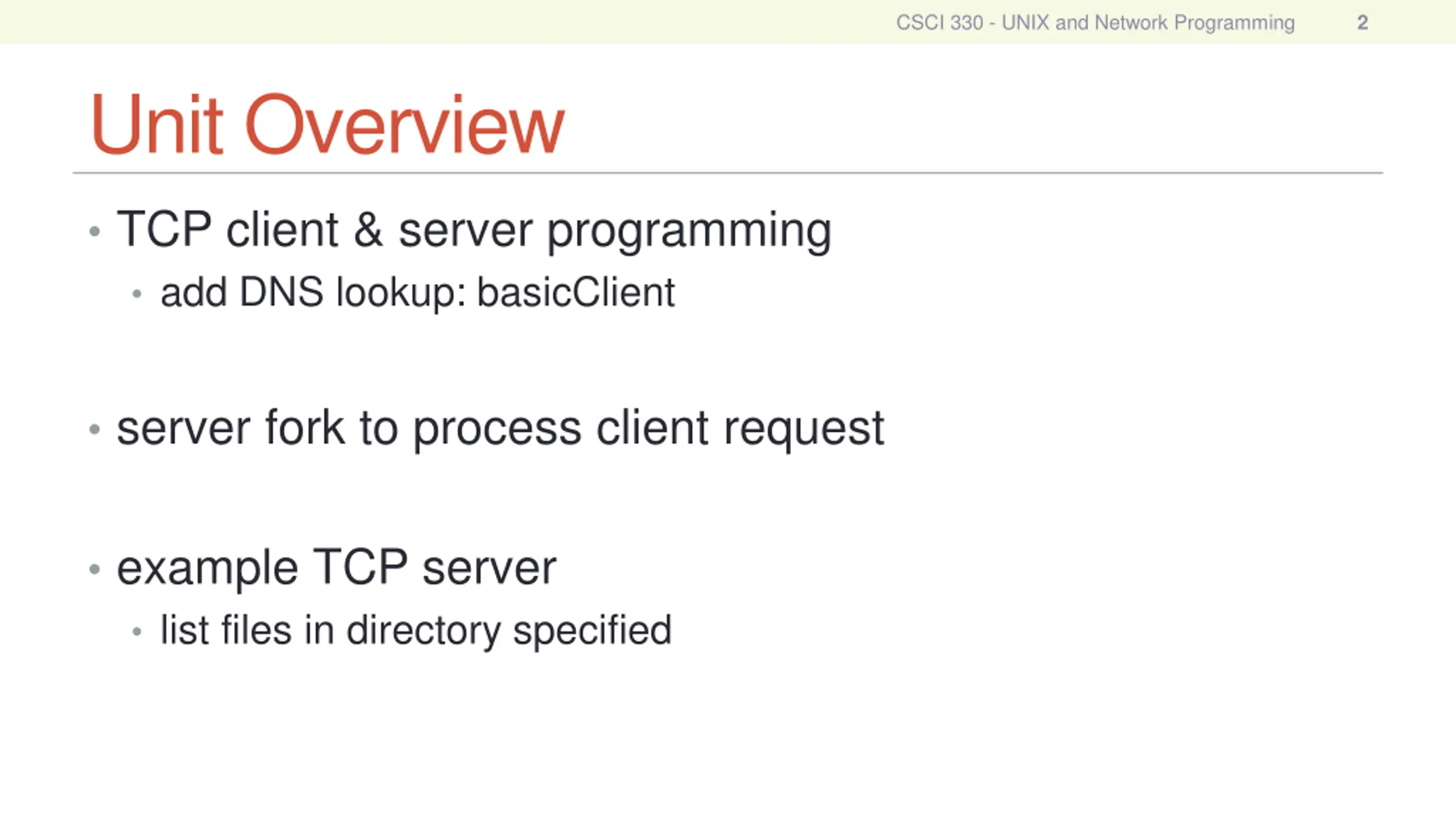 CSCI 330 - UNIX and Network Programming 2

Unit Overview

• TCP client & server programming
  • add DNS lookup: basicClient

• server fork to process client request

• example TCP server
  • list files in directory specified